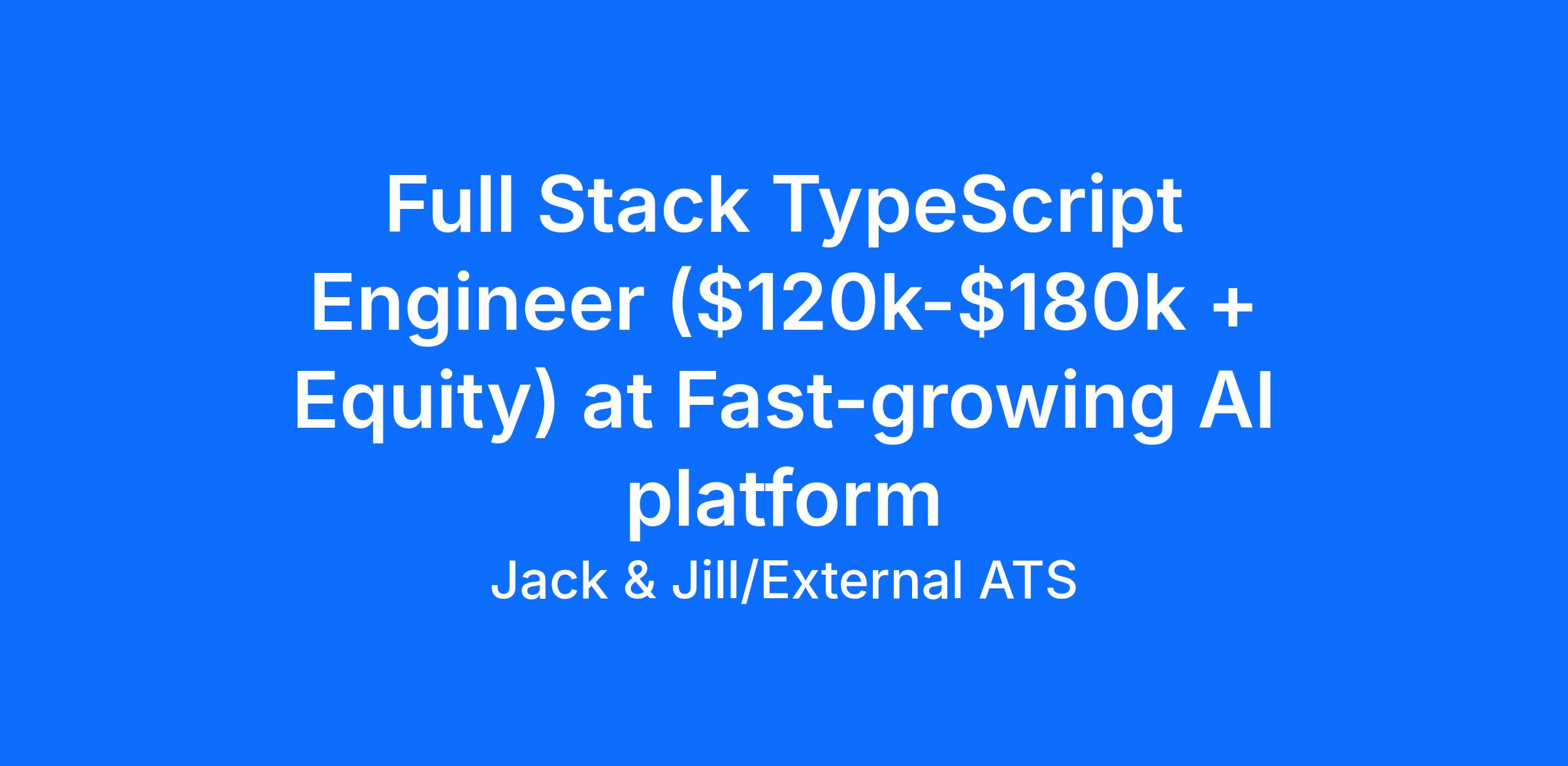 Full Stack TypeScript Engineer (\$120k-\$180k + Equity) at Fast-growing AI platform

Jack & Jill/External ATS